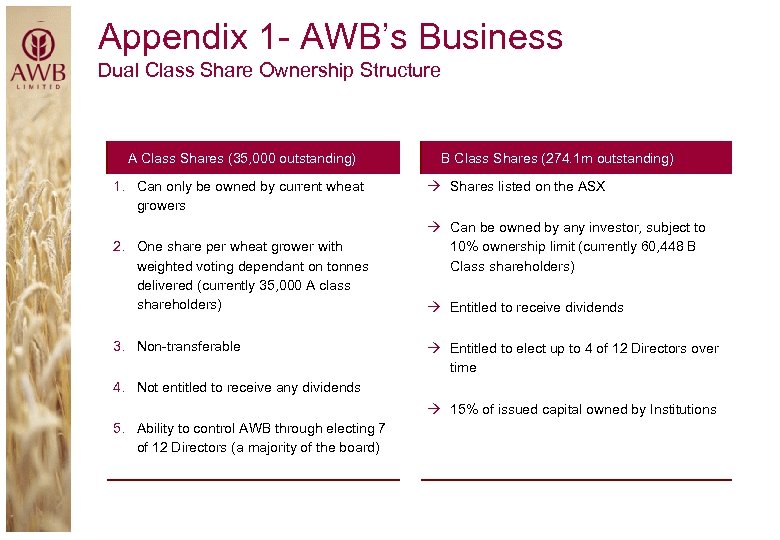 AWB
LIMITED

Appendix 1- AWB's Business
Dual Class Share Ownership Structure

A Class Shares (35,000 outstanding)

1. Can only be owned by current wheat growers

2. One share per wheat grower with weighted voting dependant on tonnes delivered (currently 35,000 A class shareholders)

3. Non-transferable

4. Not entitled to receive any dividends

5. Ability to control AWB through electing 7 of 12 Directors (a majority of the board)

B Class Shares (274.1m outstanding)

→ Shares listed on the ASX

→ Can be owned by any investor, subject to 10% ownership limit (currently 60,448 B Class shareholders)

→ Entitled to receive dividends

→ Entitled to elect up to 4 of 12 Directors over time

→ 15% of issued capital owned by Institutions